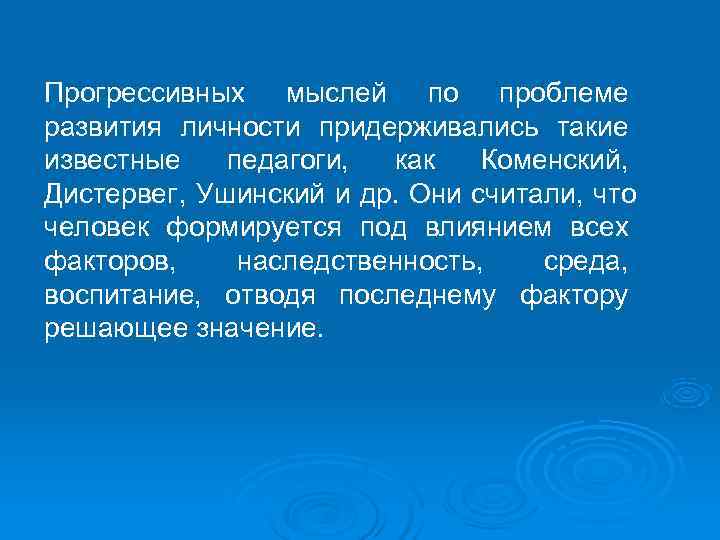 Прогрессивных мыслей по проблеме развития личности придерживались такие известные педагоги, как Коменский, Дистервег, Ушинский и др. Они считали, что человек формируется под влиянием всех факторов, наследственность, среда, воспитание, отводя последнему фактору решающее значение.